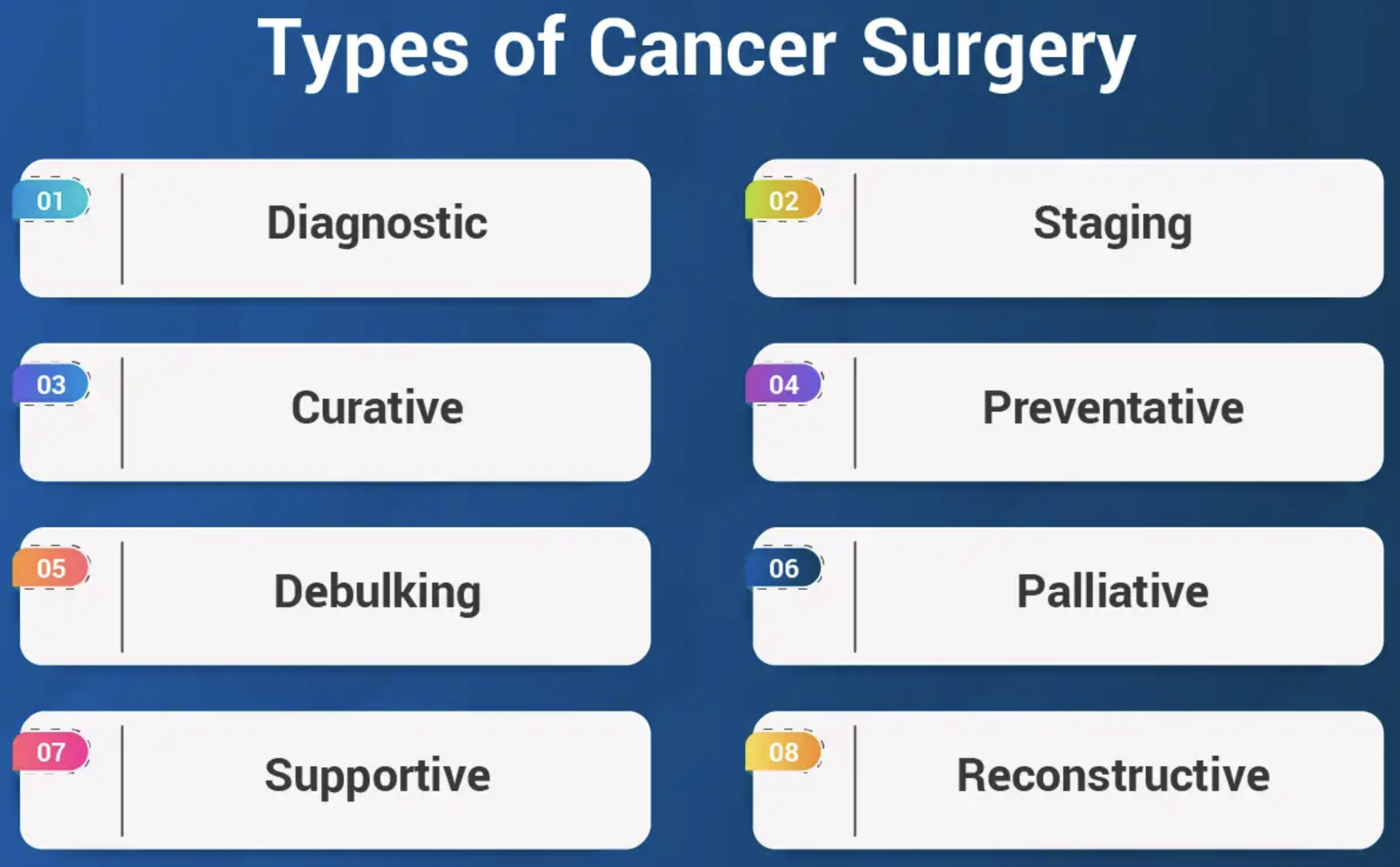 Types of Cancer Surgery

01 Diagnostic

02 Staging

03 Curative

04 Preventative

05 Debulking

06 Palliative

07 Supportive

08 Reconstructive